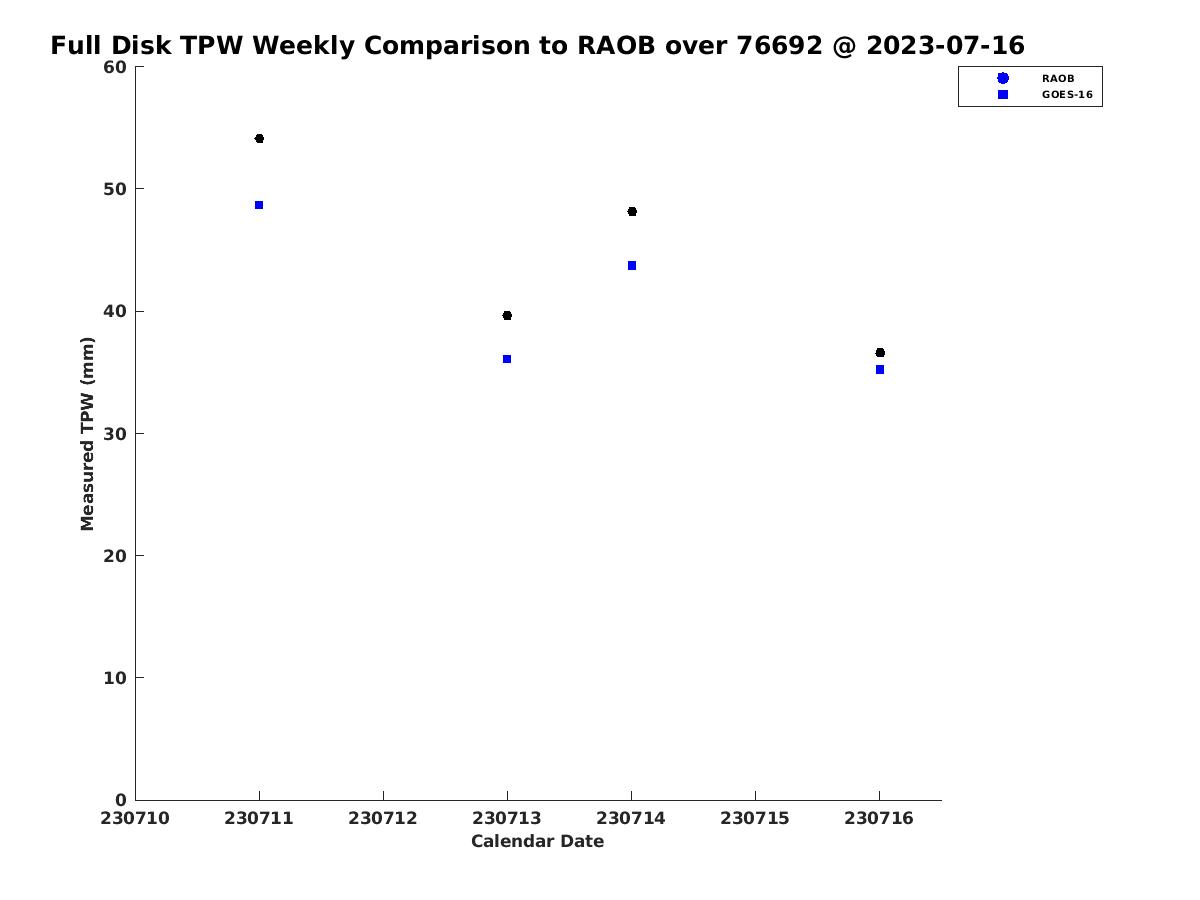 Full Disk TPW Weekly Comparison to RAOB over 76692 @ 2023-07-16

RAOB
GOES-16

Measured TPW (mm)

60
50
40
30
20
10
0

230710
230711
230712
230713
230714
230715
230716

Calendar Date